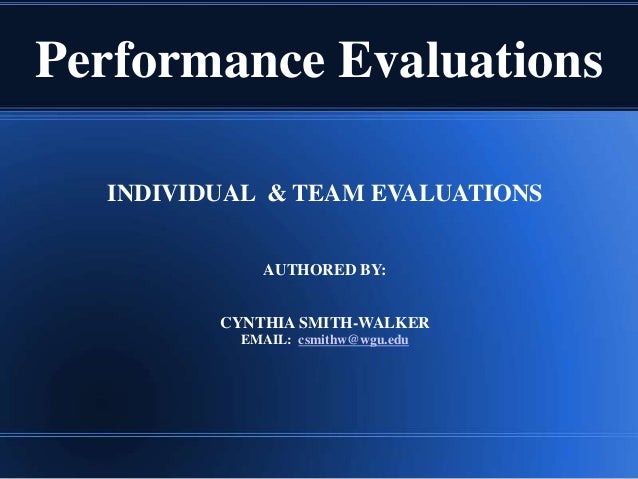 Performance Evaluations

INDIVIDUAL & TEAM EVALUATIONS

AUTHORED BY:

CYNTHIA SMITH-WALKER
EMAIL: csmithw@wgu.edu